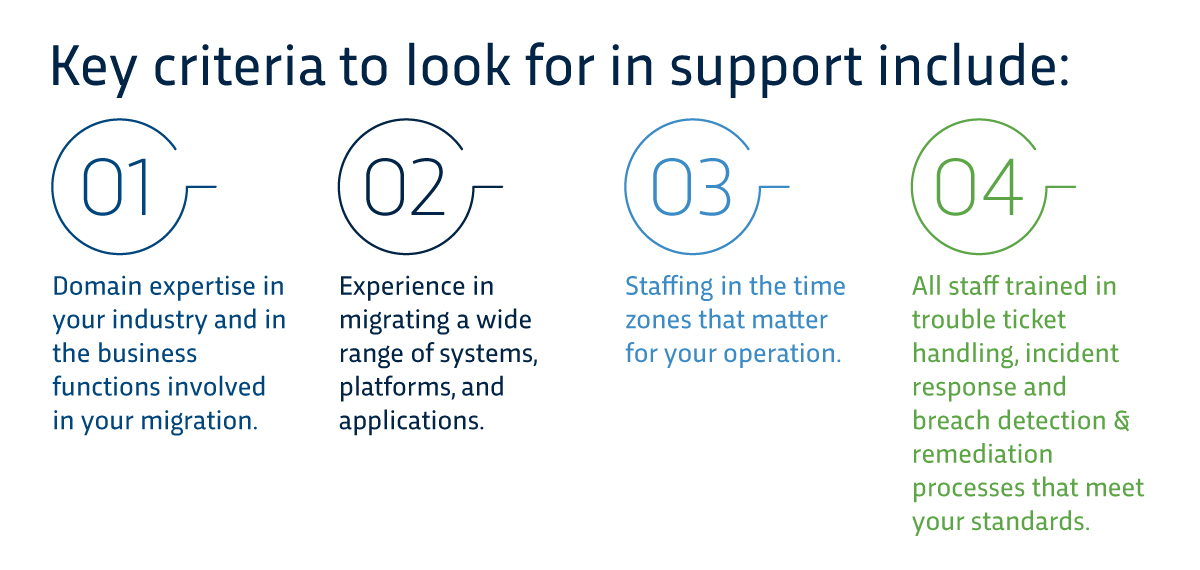 Key criteria to look for in support include:

01

Domain expertise in your industry and in the business functions involved in your migration.

02

Experience in migrating a wide range of systems, platforms, and applications.

03

Staffing in the time zones that matter for your operation.

04

All staff trained in trouble ticket handling, incident response and breach detection & remediation processes that meet your standards.